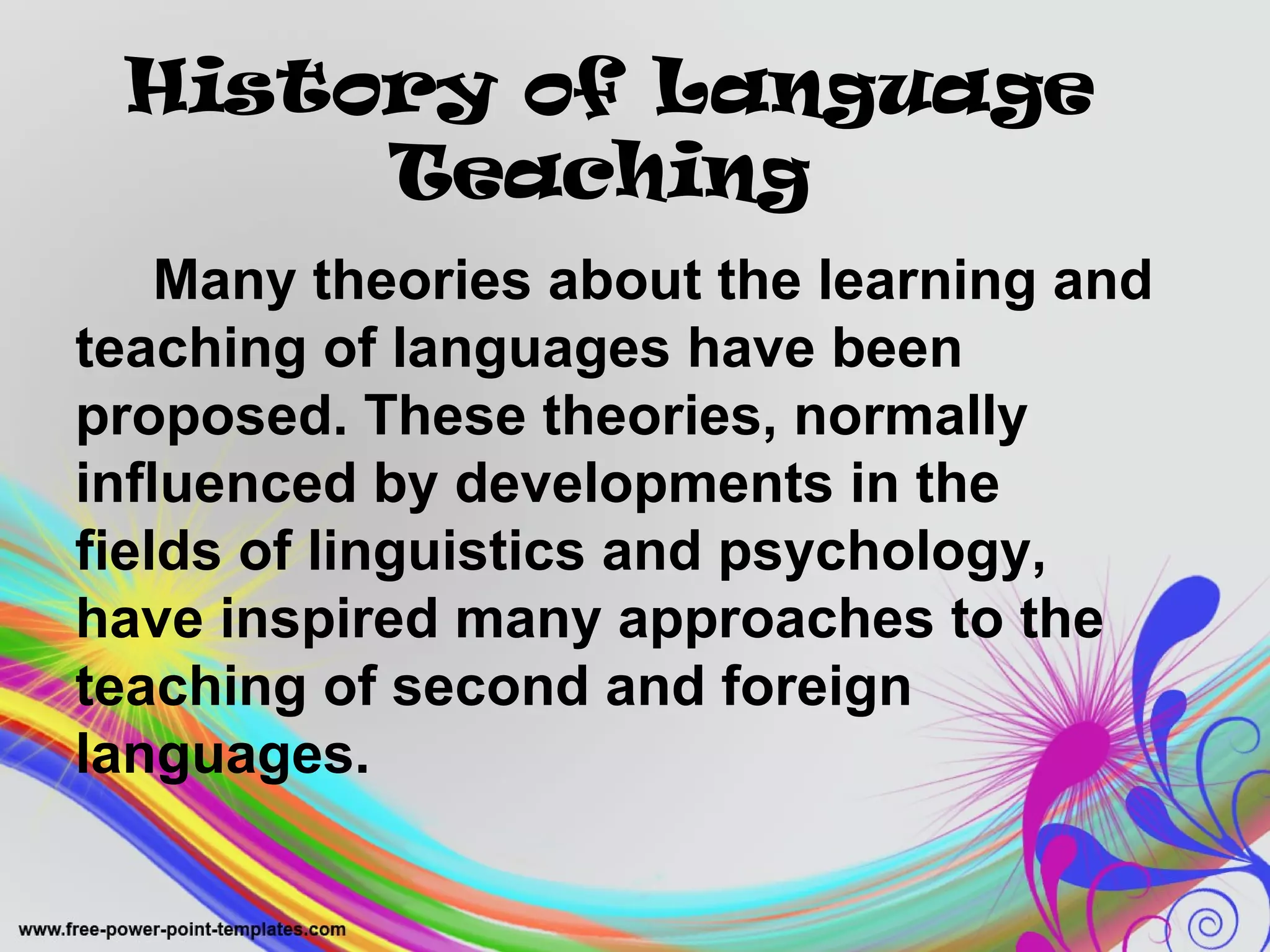 History of Language Teaching

Many theories about the learning and teaching of languages have been proposed. These theories, normally influenced by developments in the fields of linguistics and psychology, have inspired many approaches to the teaching of second and foreign languages.

www.free-power-point-templates.com